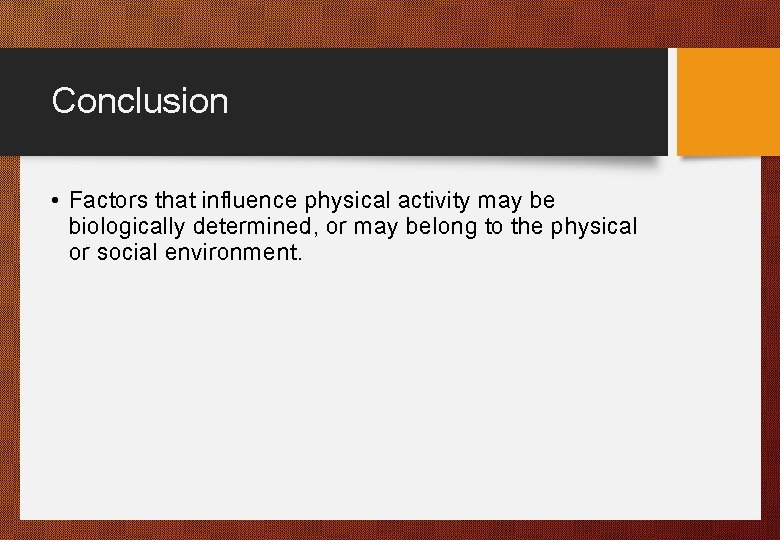 Conclusion

• Factors that influence physical activity may be biologically determined, or may belong to the physical or social environment.